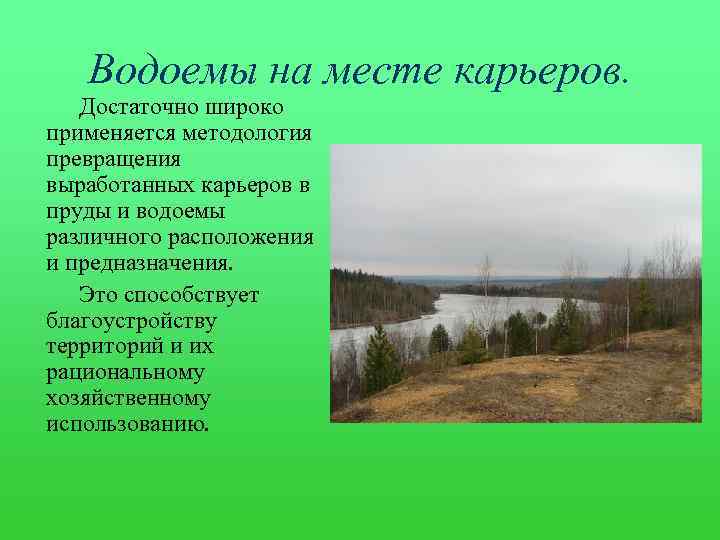 Водоемы на месте карьеров.

Достаточно широко применяется методология превращения выработанных карьеров в пруды и водоемы различного расположения и предназначения.

Это способствует благоустройству территорий и их рациональному хозяйственному использованию.